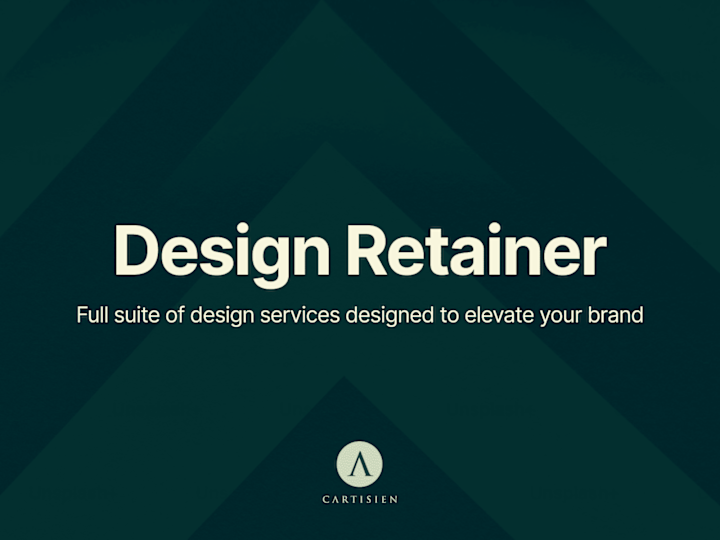 Design Retainer

Full suite of design services designed to elevate your brand

Λ

CARTISIEN